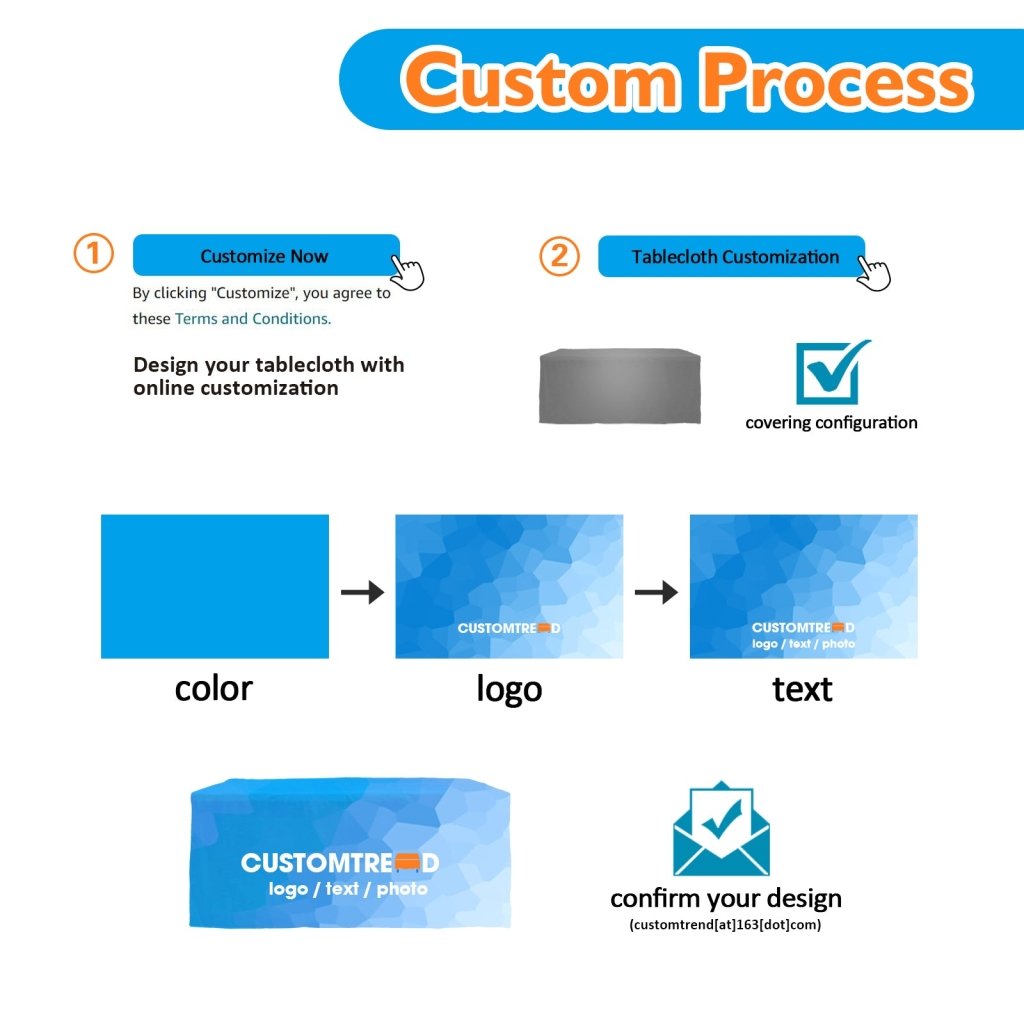 Custom Process

1 Customize Now

By clicking "Customize", you agree to these Terms and Conditions.

Design your tablecloth with online customization

2 Tablecloth Customization

covering configuration

color

CUSTOMTREND

logo

CUSTOMTREND
logo / text / photo

text

CUSTOMTREND
logo / text / photo

confirm your design
(customtrend[at]163[dot]com)